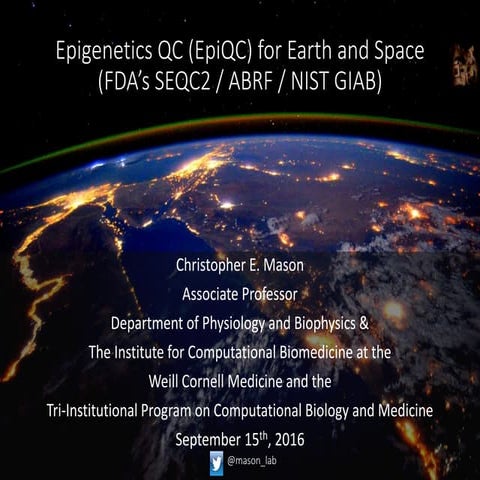 Epigenetics QC (EpiQC) for Earth and Space
(FDA's SEQC2 / ABRF / NIST GIAB)

Christopher E. Mason
Associate Professor
Department of Physiology and Biophysics &
The Institute for Computational Biomedicine at the
Weill Cornell Medicine and the
Tri-Institutional Program on Computational Biology and Medicine
September 15$^{th}$, 2016
@mason_lab